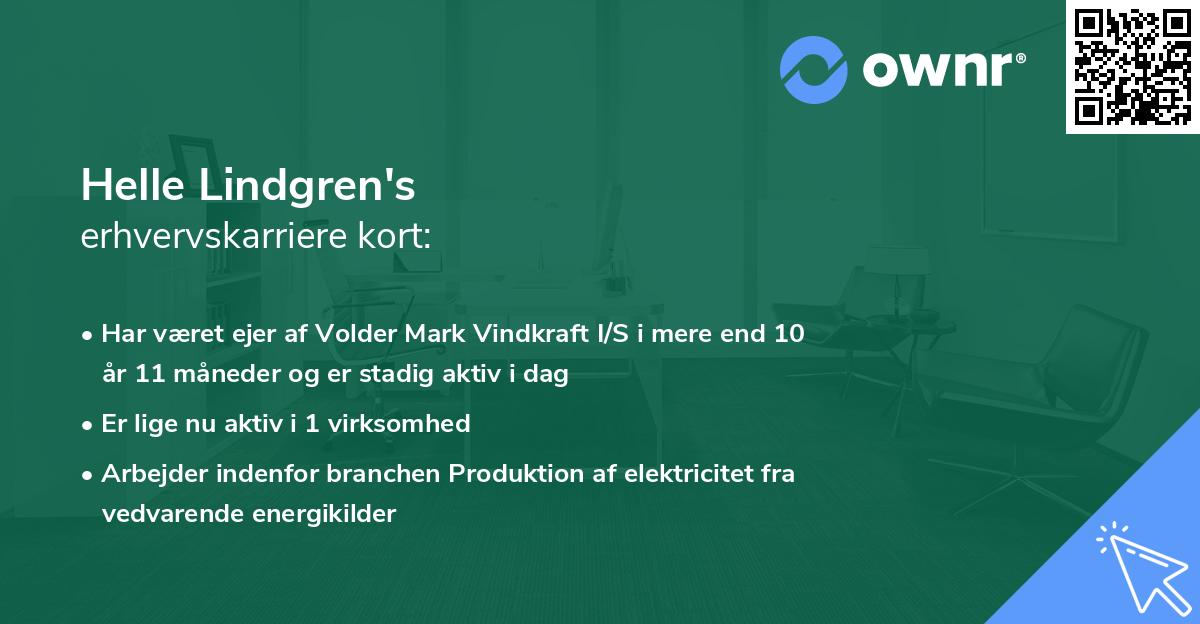 ownr®

Helle Lindgren's
erhvervskarriere kort:

• Har været ejer af Volder Mark Vindkraft I/S i mere end 10 år 11 måneder og er stadig aktiv i dag
• Er lige nu aktiv i 1 virksomhed
• Arbejder indenfor branchen Produktion af elektricitet fra vedvarende energikilder